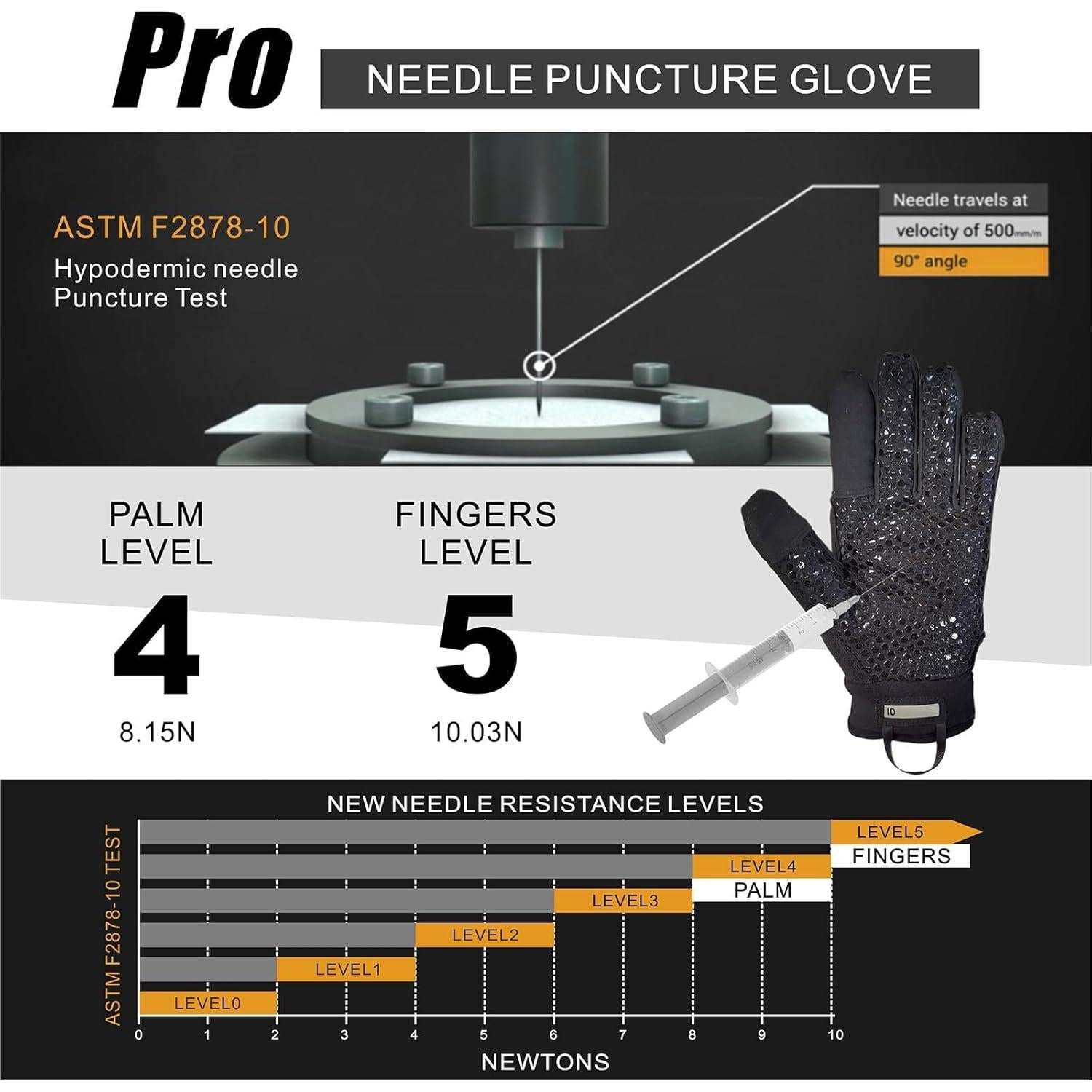 Pro

NEEDLE PUNCTURE GLOVE

ASTM F2878-10
Hypodermic needle Puncture Test

Needle travels at
velocity of 500mm/m
90° angle

PALM LEVEL
4
8.15N

FINGERS LEVEL
5
10.03N

ID

NEW NEEDLE RESISTANCE LEVELS

ASTM F2878-10 TEST

LEVEL5
FINGERS
LEVEL4
PALM
LEVEL3
LEVEL2
LEVEL1
LEVEL0

0 1 2 3 4 5 6 7 8 9 10

NEWTONS